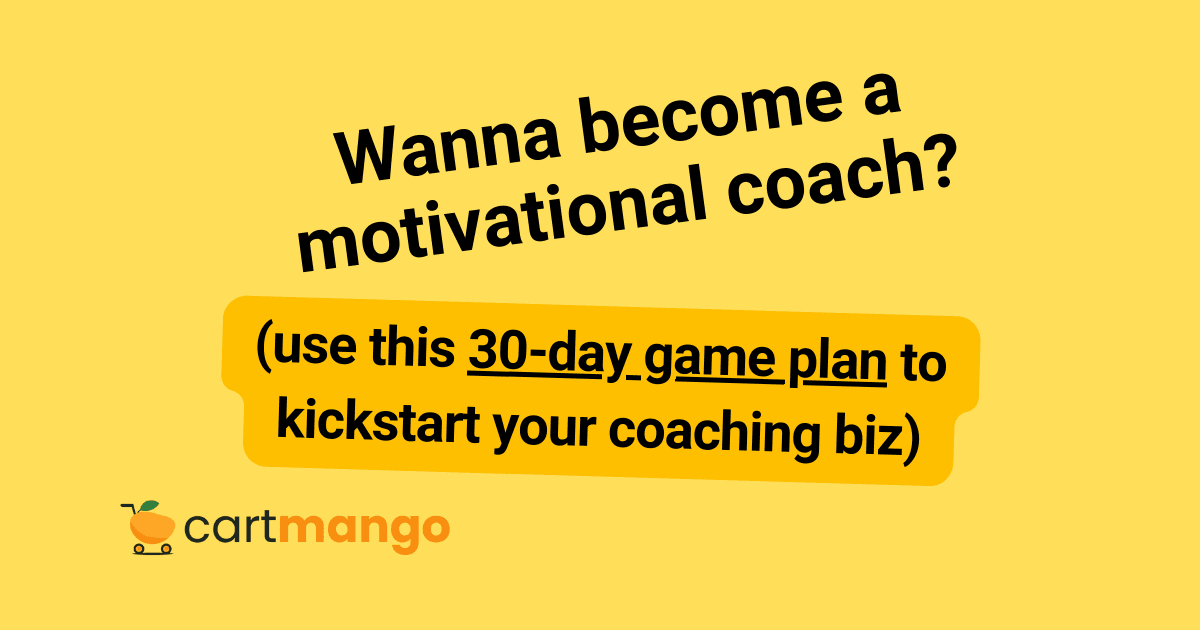 Wanna become a motivational coach?

(use this 30-day game plan to kickstart your coaching biz)

cartmango